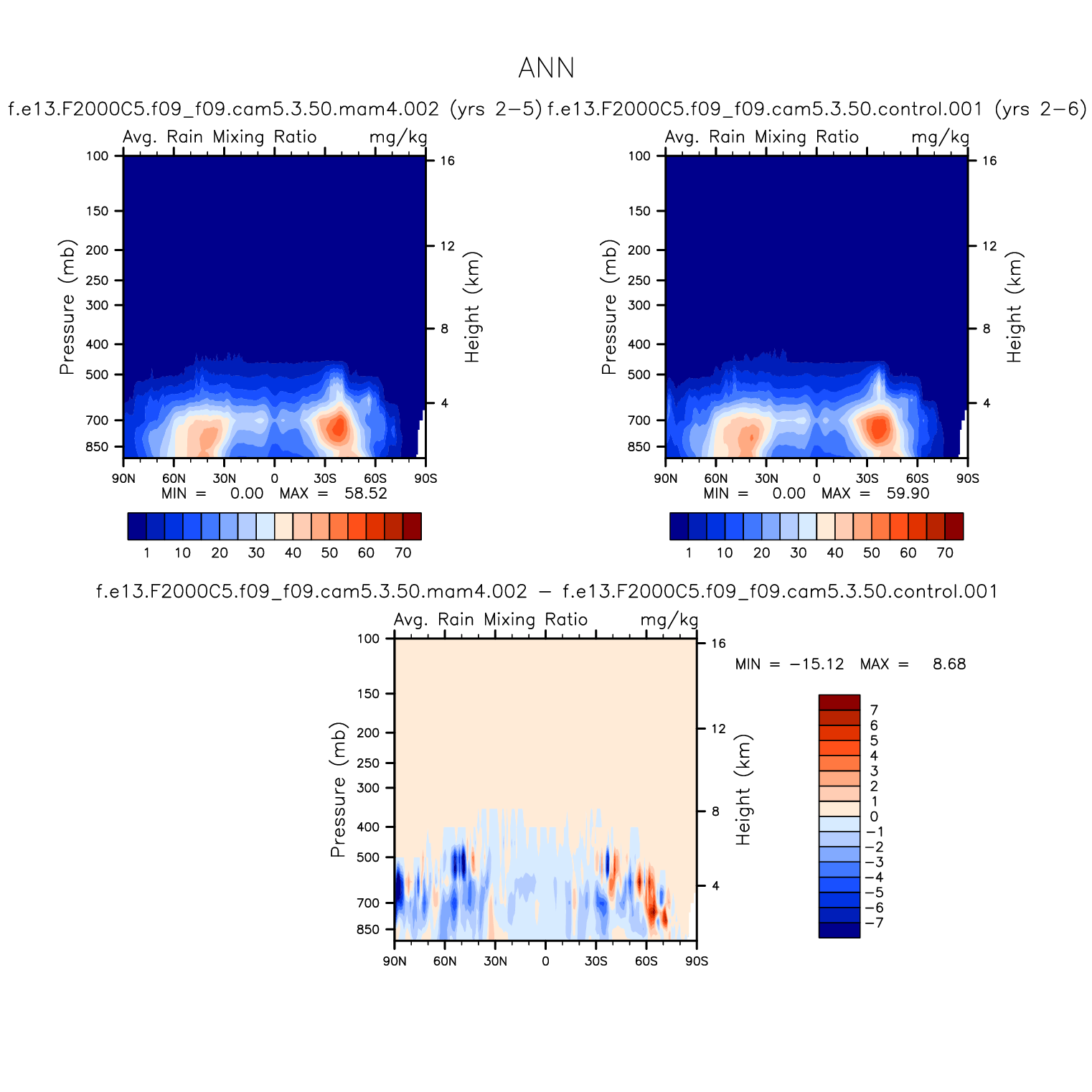 ANN

f.e13.F2000C5.f09_f09.cam5.3.50.mam4.002 (yrs 2−5)

Avg. Rain Mixing Ratio mg/kg

Pressure (mb)

100
150
200
250
300
400
500
700
850

Height (km)

16
12
8
4

90N 60N 30N 0 30S 60S 90S

MIN = 0.00 MAX = 58.52

1 10 20 30 40 50 60 70

f.e13.F2000C5.f09_f09.cam5.3.50.control.001 (yrs 2−6)

Avg. Rain Mixing Ratio mg/kg

Pressure (mb)

100
150
200
250
300
400
500
700
850

Height (km)

16
12
8
4

90N 60N 30N 0 30S 60S 90S

MIN = 0.00 MAX = 59.90

1 10 20 30 40 50 60 70

f.e13.F2000C5.f09_f09.cam5.3.50.mam4.002 − f.e13.F2000C5.f09_f09.cam5.3.50.control.001

Avg. Rain Mixing Ratio mg/kg

Pressure (mb)

100
150
200
250
300
400
500
700
850

Height (km)

16
12
8
4

90N 60N 30N 0 30S 60S 90S

MIN = −15.12 MAX = 8.68

7
6
5
4
3
2
1
0
−1
−2
−3
−4
−5
−6
−7